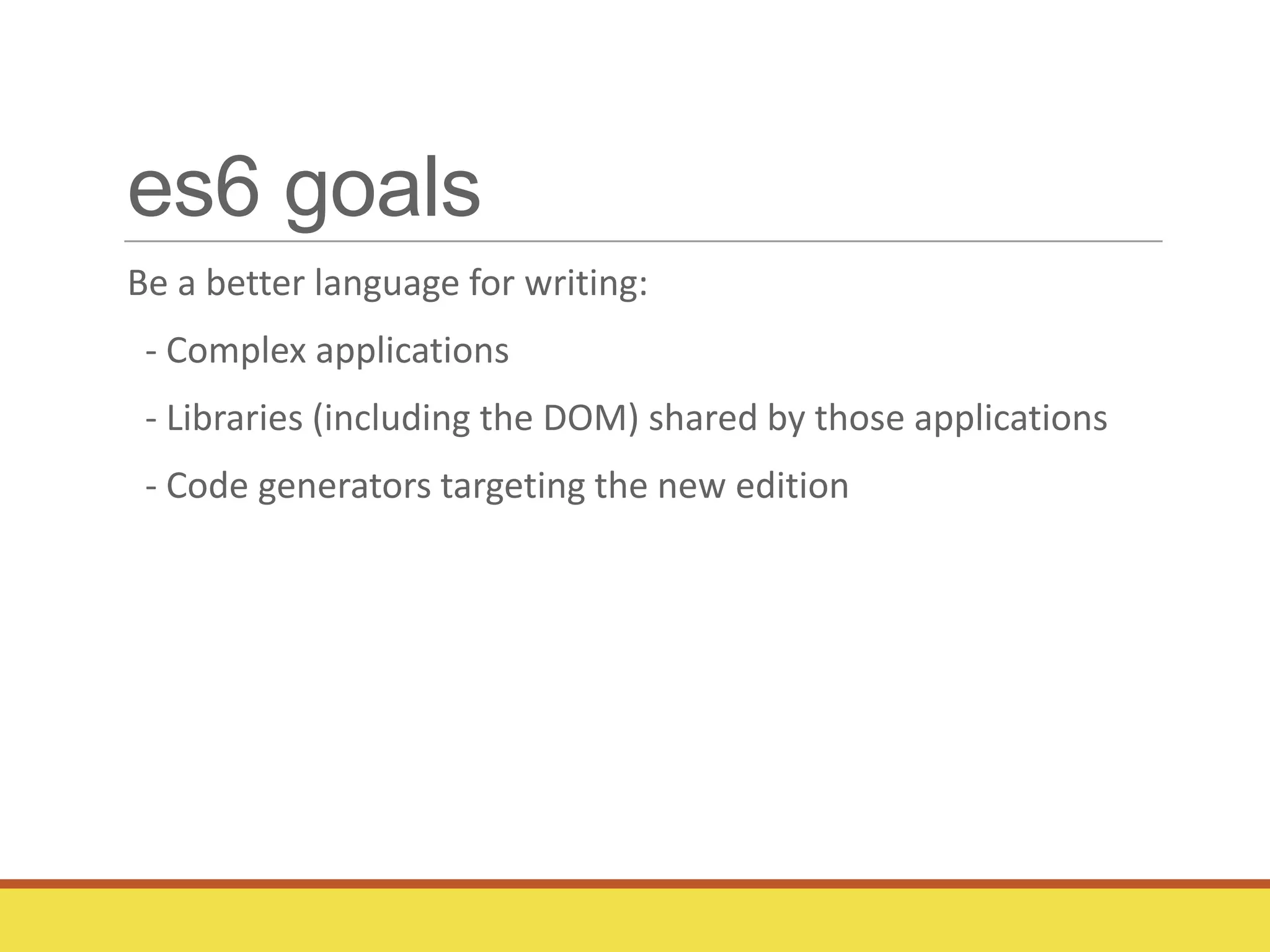 es6 goals

Be a better language for writing:

- Complex applications

- Libraries (including the DOM) shared by those applications

- Code generators targeting the new edition